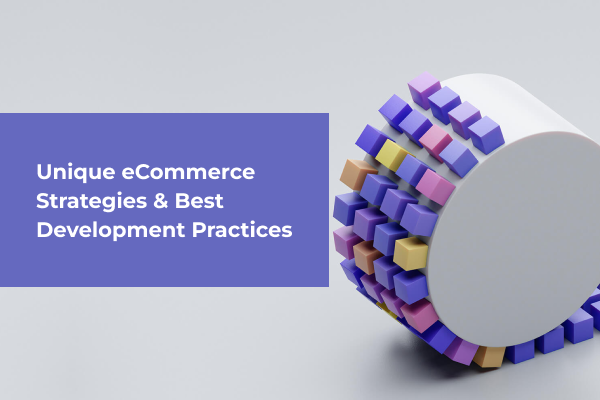 Unique eCommerce Strategies & Best Development Practices